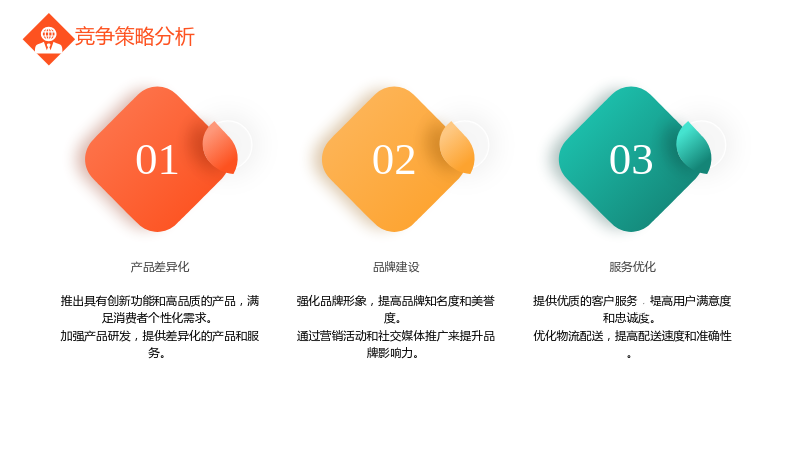 竞争策略分析

01

产品差异化

推出具有创新功能和高品质的产品，满足消费者个性化需求。
加强产品研发，提供差异化的产品和服务。

02

品牌建设

强化品牌形象，提高品牌知名度和美誉度。
通过营销活动和社交媒体推广来提升品牌影响力。

03

服务优化

提供优质的客户服务，提高用户满意度和忠诚度。
优化物流配送，提高配送速度和准确性。